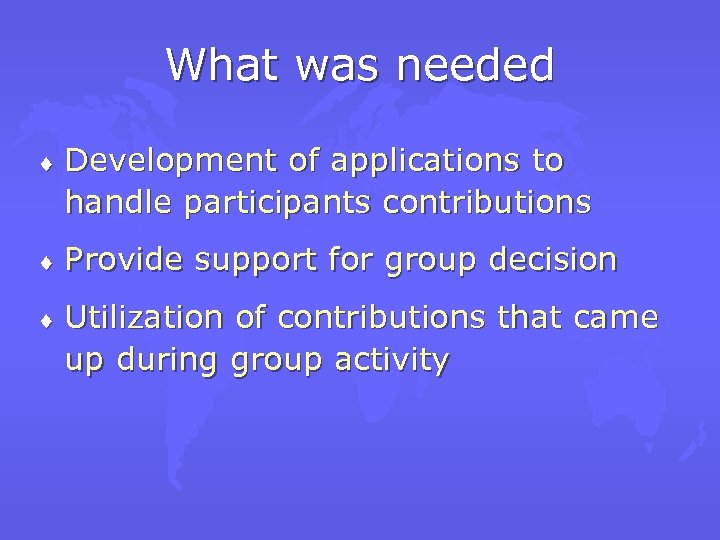 What was needed

♦ Development of applications to handle participants contributions

♦ Provide support for group decision

♦ Utilization of contributions that came up during group activity